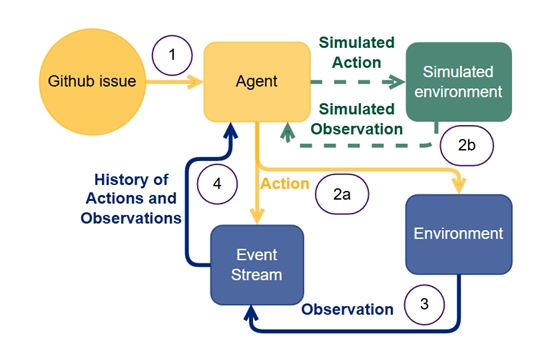 Github issue

1

Agent

Simulated Action

Simulated environment

Simulated Observation

2b

History of Actions and Observations

4

Action

2a

Environment

Event Stream

Observation

3